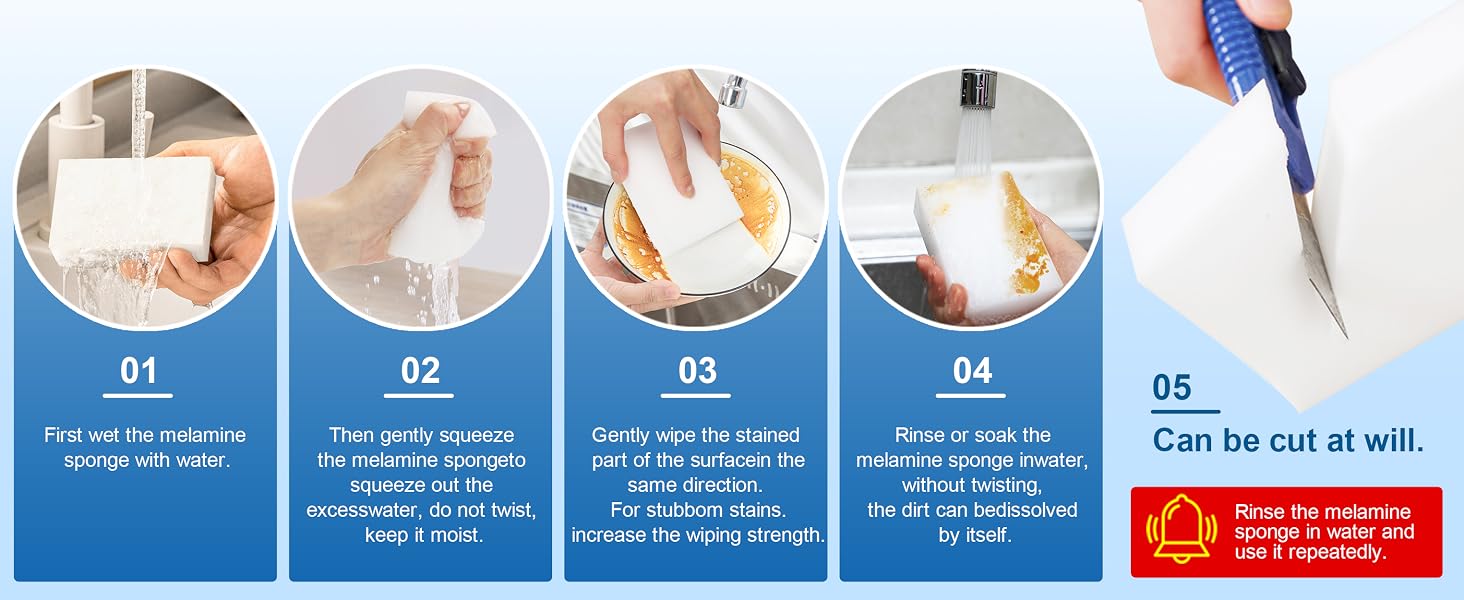 01

First wet the melamine sponge with water.

02

Then gently squeeze the melamine spongeto squeeze out the excesswater, do not twist, keep it moist.

03

Gently wipe the stained part of the surfacein the same direction.
For stubbom stains. increase the wiping strength.

04

Rinse or soak the melamine sponge inwater, without twisting, the dirt can bedissolved by itself.

05

Can be cut at will.

Rinse the melamine sponge in water and use it repeatedly.